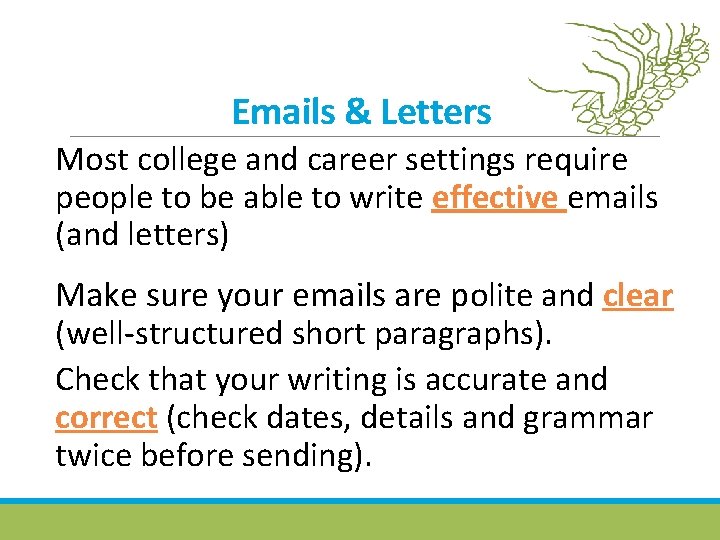 Emails & Letters

Most college and career settings require people to be able to write effective emails (and letters)

Make sure your emails are polite and clear (well-structured short paragraphs).

Check that your writing is accurate and correct (check dates, details and grammar twice before sending).